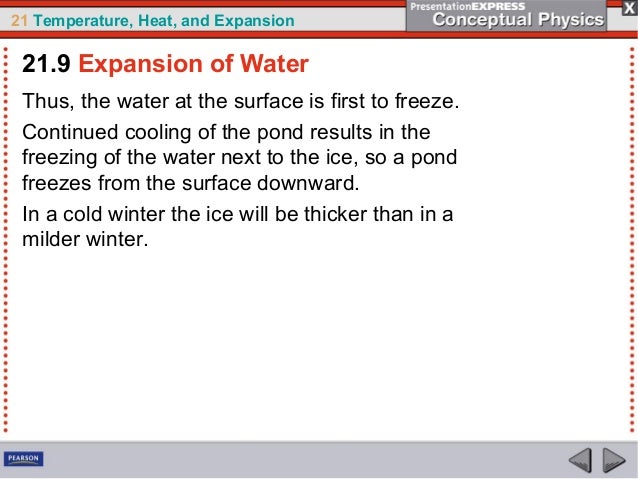 21 Temperature, Heat, and Expansion

PresentationEXPRESS
Conceptual Physics

X

21.9 Expansion of Water

Thus, the water at the surface is first to freeze.

Continued cooling of the pond results in the freezing of the water next to the ice, so a pond freezes from the surface downward.

In a cold winter the ice will be thicker than in a milder winter.

PEARSON